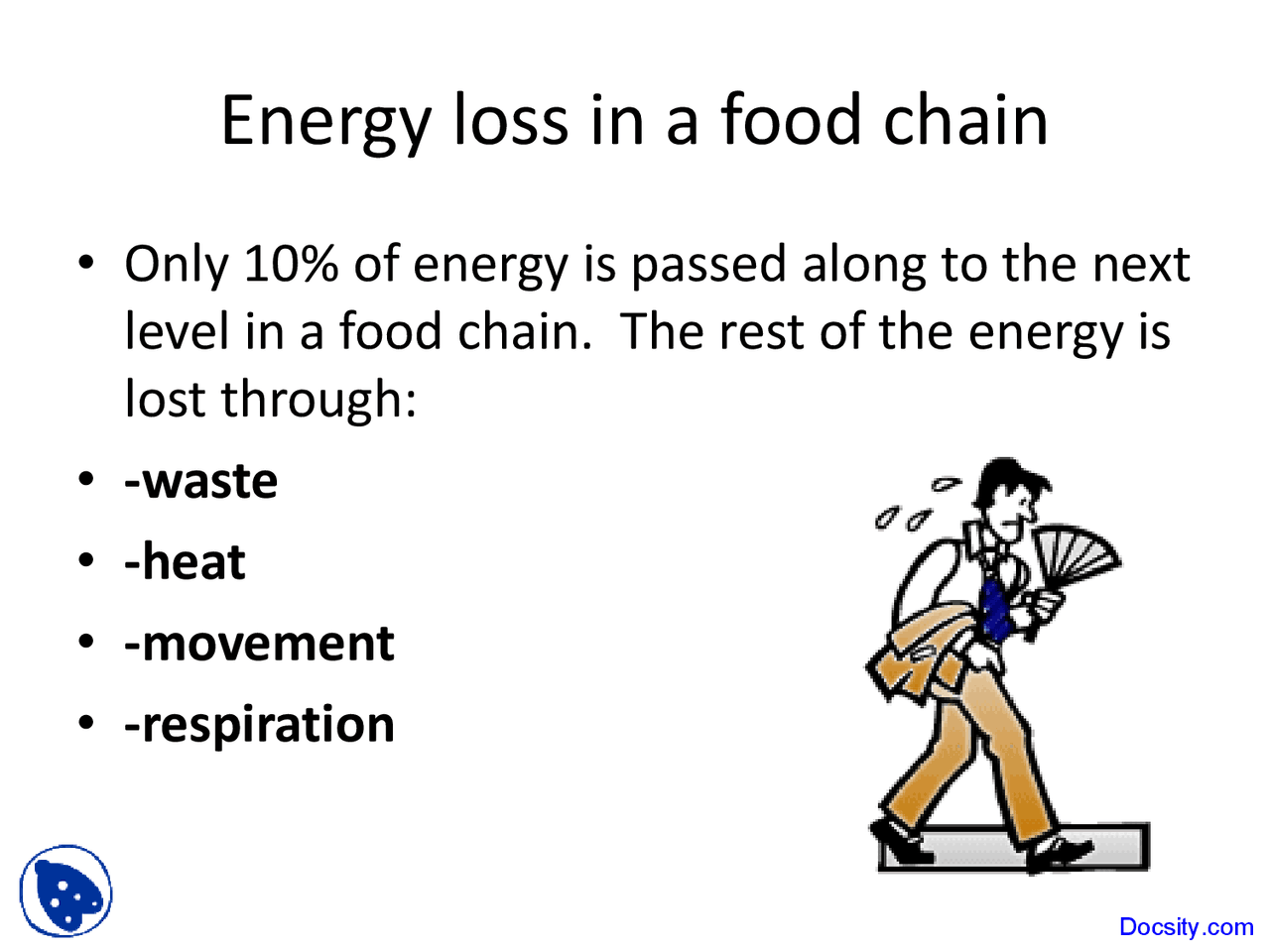 Energy loss in a food chain

• Only 10% of energy is passed along to the next level in a food chain. The rest of the energy is lost through:
• -waste
• -heat
• -movement
• -respiration

Docsity.com